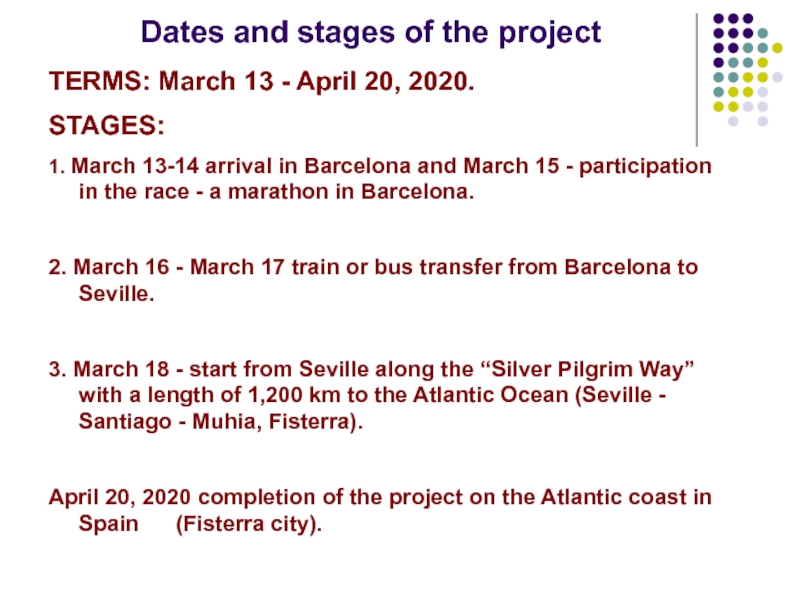 Dates and stages of the project

TERMS: March 13 - April 20, 2020.

STAGES:

1. March 13-14 arrival in Barcelona and March 15 - participation in the race - a marathon in Barcelona.

2. March 16 - March 17 train or bus transfer from Barcelona to Seville.

3. March 18 - start from Seville along the “Silver Pilgrim Way” with a length of 1,200 km to the Atlantic Ocean (Seville - Santiago - Muhia, Fisterra).

April 20, 2020 completion of the project on the Atlantic coast in Spain (Fisterra city).